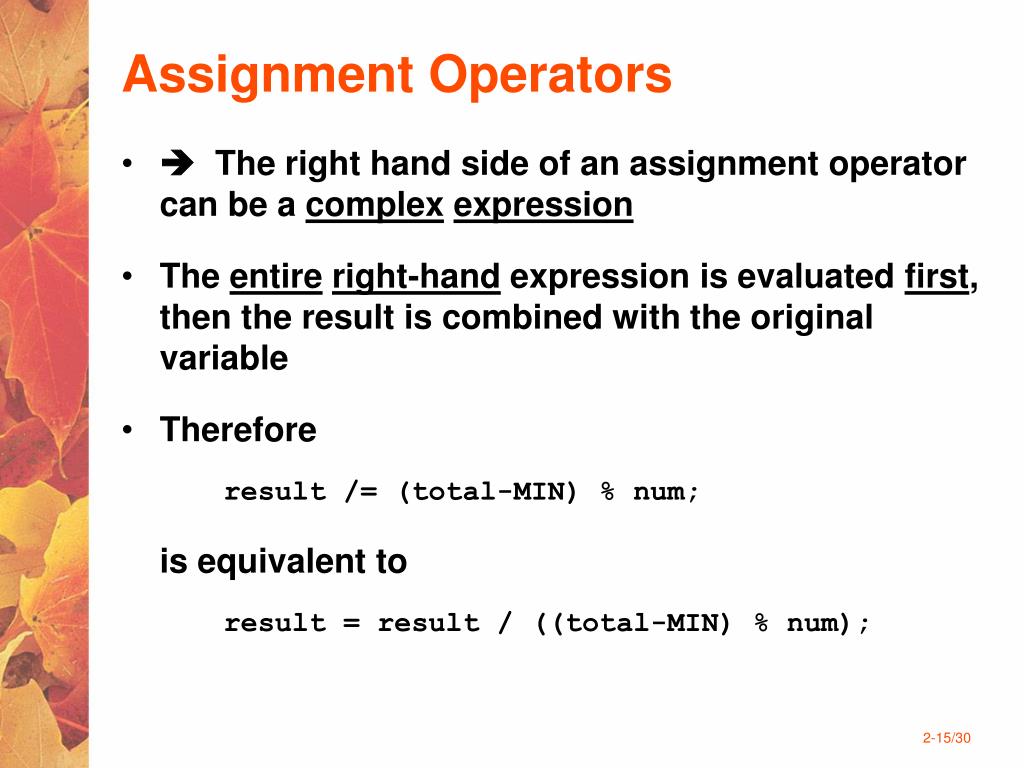 Assignment Operators

• ➔ The right hand side of an assignment operator can be a complex expression

• The entire right-hand expression is evaluated first, then the result is combined with the original variable

• Therefore

result /= (total-MIN) % num;

is equivalent to

result = result / ((total-MIN) % num);

2-15/30